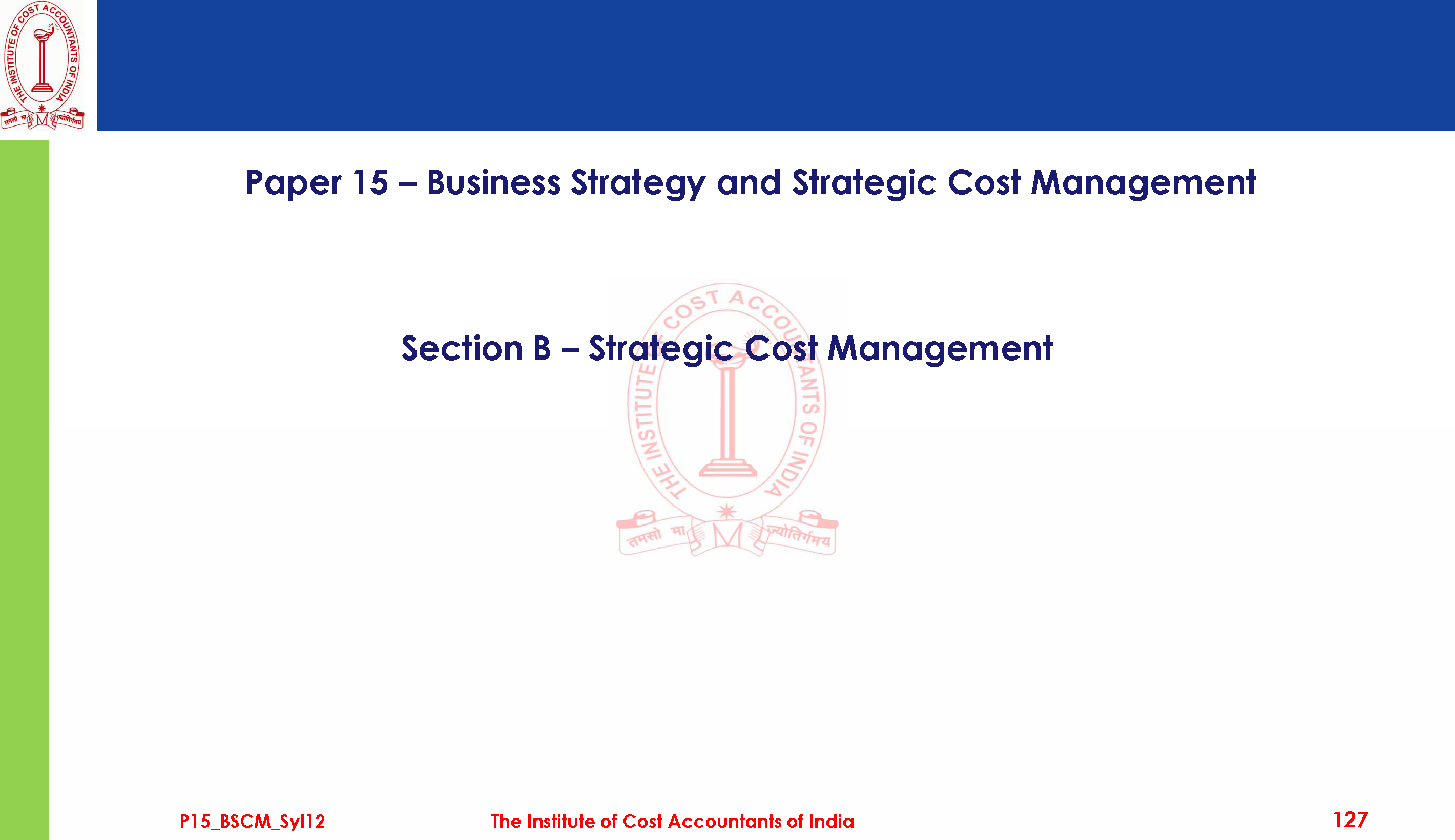 THE INSTITUTE OF COST ACCOUNTANTS OF INDIA
तमसो मा ज्योतिर्गमय

Paper 15 – Business Strategy and Strategic Cost Management

Section B – Strategic Cost Management

THE INSTITUTE OF COST ACCOUNTANTS OF INDIA
तमसो मा ज्योतिर्गमय

P15_BSCM_Syl12 The Institute of Cost Accountants of India 127